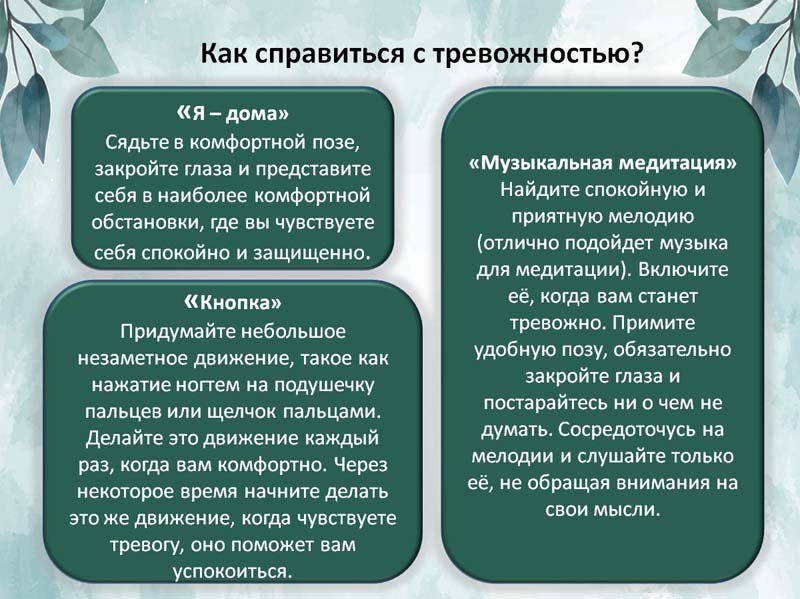 Как справиться с тревожностью?

«Я – дома»
Сядьте в комфортной позе, закройте глаза и представите себя в наиболее комфортной обстановки, где вы чувствуете себя спокойно и защищенно.

«Кнопка»
Придумайте небольшое незаметное движение, такое как нажатие ногтем на подушечку пальцев или щелчок пальцами. Делайте это движение каждый раз, когда вам комфортно. Через некоторое время начните делать это же движение, когда чувствуете тревогу, оно поможет вам успокоиться.

«Музыкальная медитация»
Найдите спокойную и приятную мелодию (отлично подойдет музыка для медитации). Включите её, когда вам станет тревожно. Примите удобную позу, обязательно закройте глаза и постарайтесь ни о чем не думать. Сосредоточусь на мелодии и слушайте только её, не обращая внимания на свои мысли.